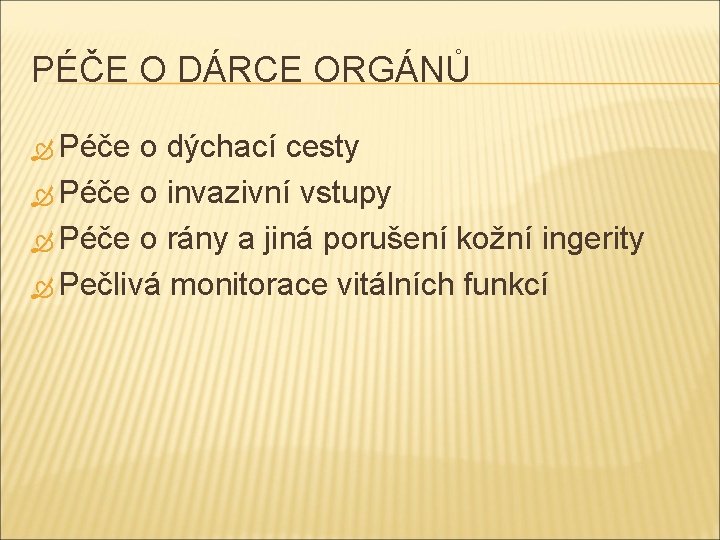 PÉČE O DÁRCE ORGÁNŮ

Péče o dýchací cesty

Péče o invazivní vstupy

Péče o rány a jiná porušení kožní ingerity

Pečlivá monitorace vitálních funkcí